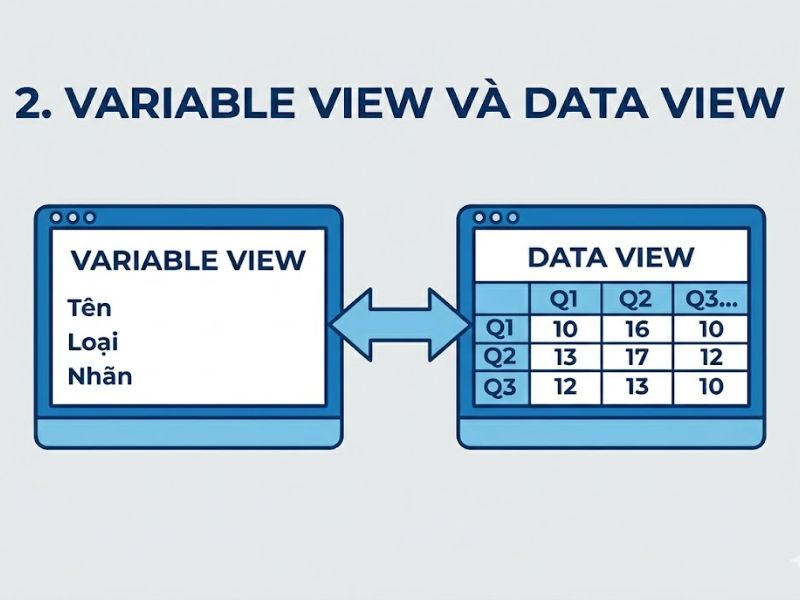 2. VARIABLE VIEW VÀ DATA VIEW

VARIABLE VIEW

Tên
Loại
Nhãn

DATA VIEW

| | Q1 | Q2 | Q3... |
|---|---|---|---|
| Q1 | 10 | 16 | 10 |
| Q2 | 13 | 17 | 12 |
| Q3 | 12 | 13 | 10 |